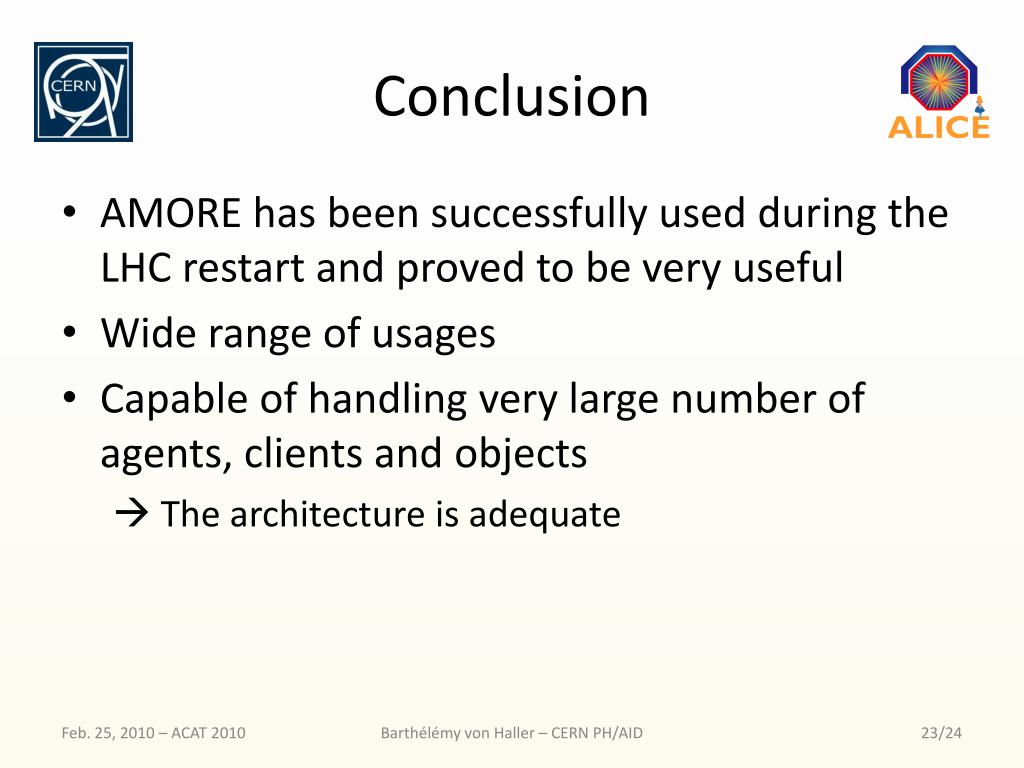 CERN

Conclusion

ALICE

• AMORE has been successfully used during the LHC restart and proved to be very useful
• Wide range of usages
• Capable of handling very large number of agents, clients and objects
→ The architecture is adequate

Feb. 25, 2010 – ACAT 2010

Barthélémy von Haller – CERN PH/AID

23/24